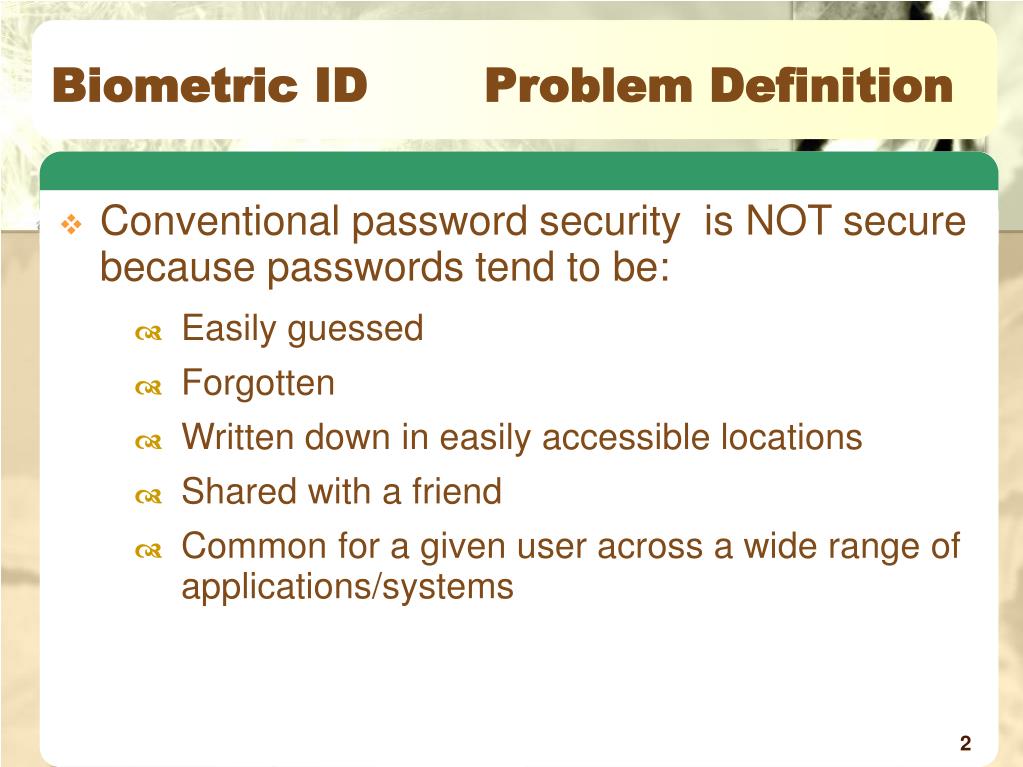 Biometric ID Problem Definition

Conventional password security is NOT secure because passwords tend to be:

Easily guessed

Forgotten

Written down in easily accessible locations

Shared with a friend

Common for a given user across a wide range of applications/systems

2